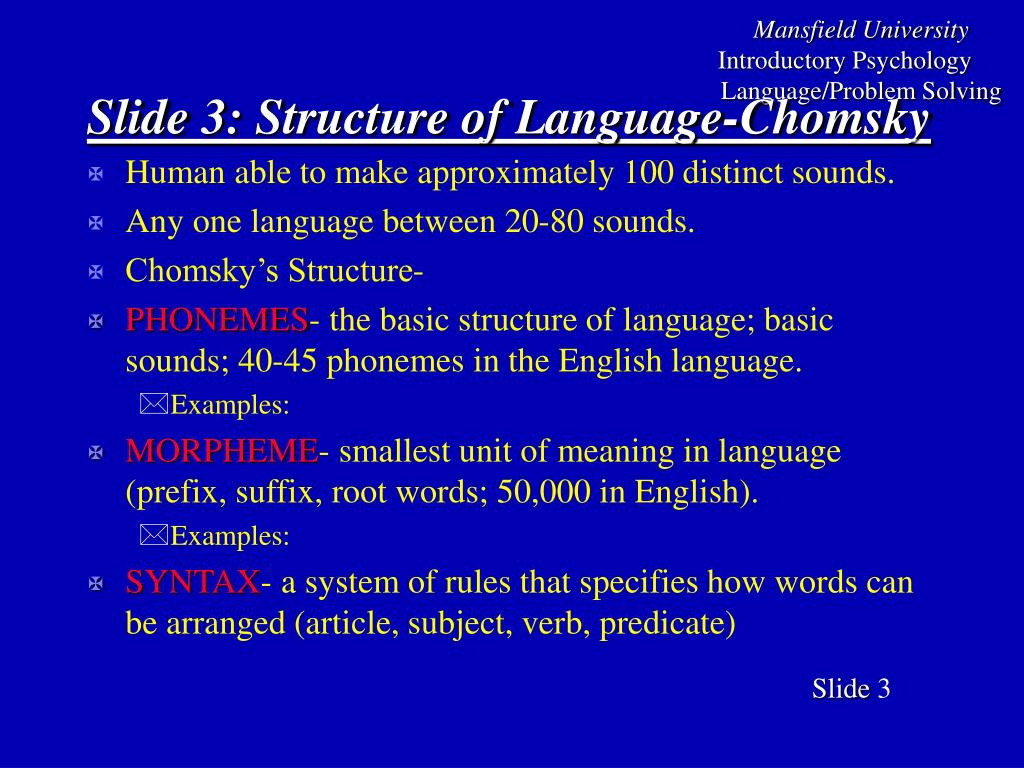 Mansfield University
Introductory Psychology
Language/Problem Solving

Slide 3: Structure of Language-Chomsky

Human able to make approximately 100 distinct sounds.

Any one language between 20-80 sounds.

Chomsky's Structure-

PHONEMES- the basic structure of language; basic sounds; 40-45 phonemes in the English language.

Examples:

MORPHEME- smallest unit of meaning in language (prefix, suffix, root words; 50,000 in English).

Examples:

SYNTAX- a system of rules that specifies how words can be arranged (article, subject, verb, predicate)

Slide 3